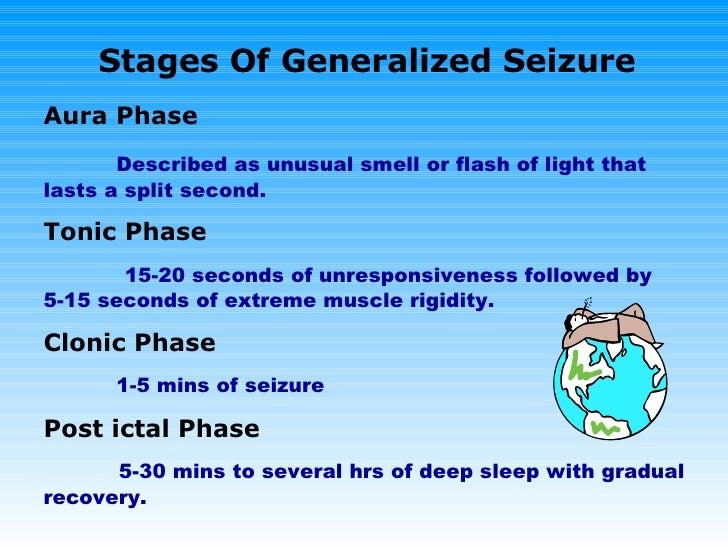 Stages Of Generalized Seizure

Aura Phase

Described as unusual smell or flash of light that lasts a split second.

Tonic Phase

15-20 seconds of unresponsiveness followed by 5-15 seconds of extreme muscle rigidity.

Clonic Phase

1-5 mins of seizure

Post ictal Phase

5-30 mins to several hrs of deep sleep with gradual recovery.